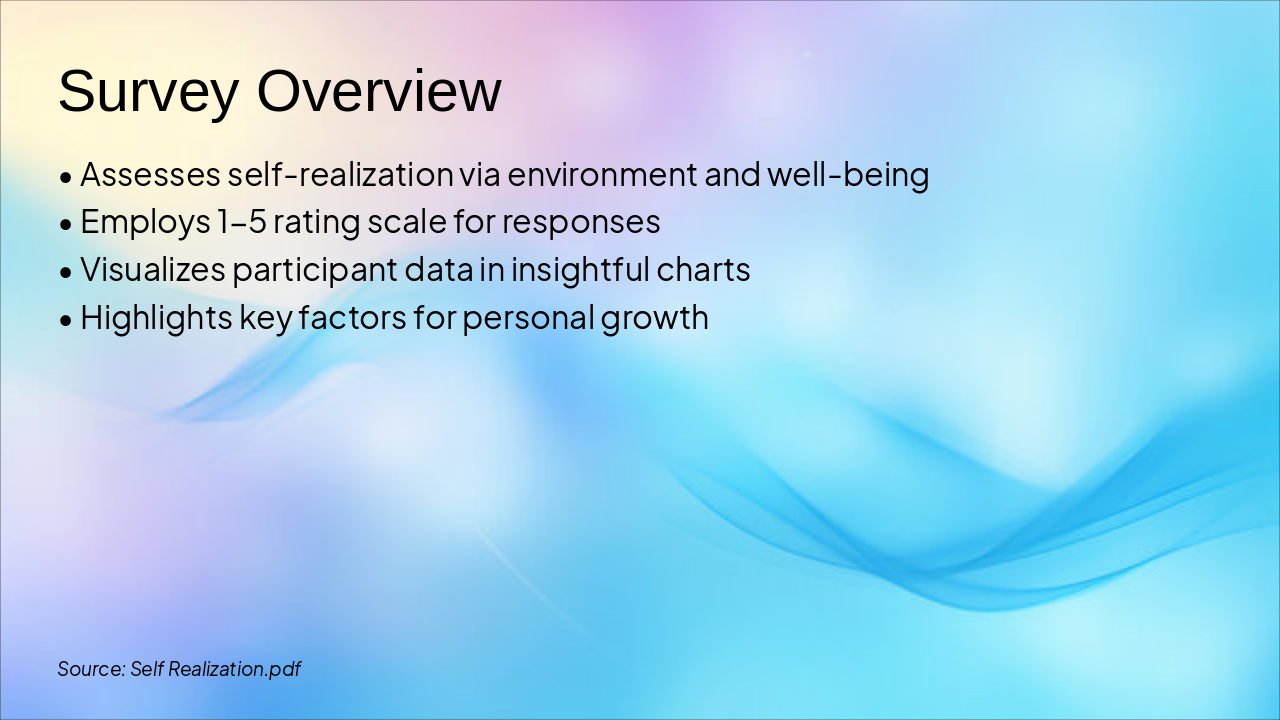 Survey Overview

• Assesses self-realization via environment and well-being
• Employs 1–5 rating scale for responses
• Visualizes participant data in insightful charts
• Highlights key factors for personal growth

Source: Self Realization.pdf